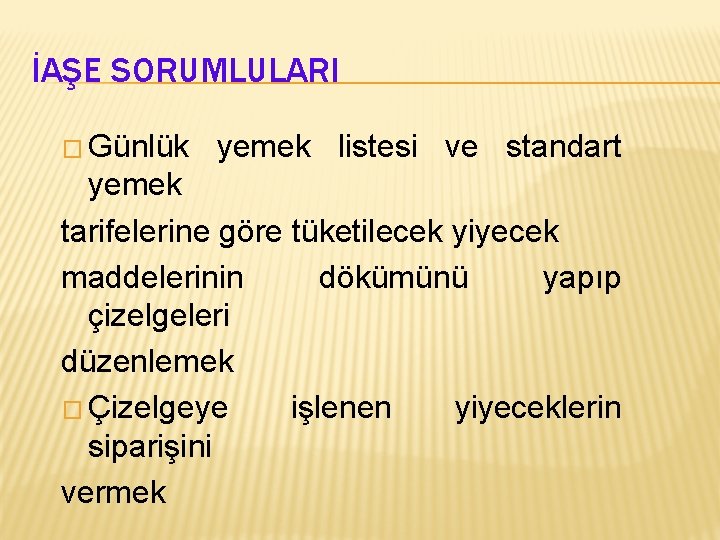 İAŞE SORUMLULARI

□ Günlük yemek listesi ve standart yemek tarifelerine göre tüketilecek yiyecek maddelerinin dökümünü yapıp çizelgeleri düzenlemek

□ Çizelgeye işlenen yiyeceklerin siparişini vermek